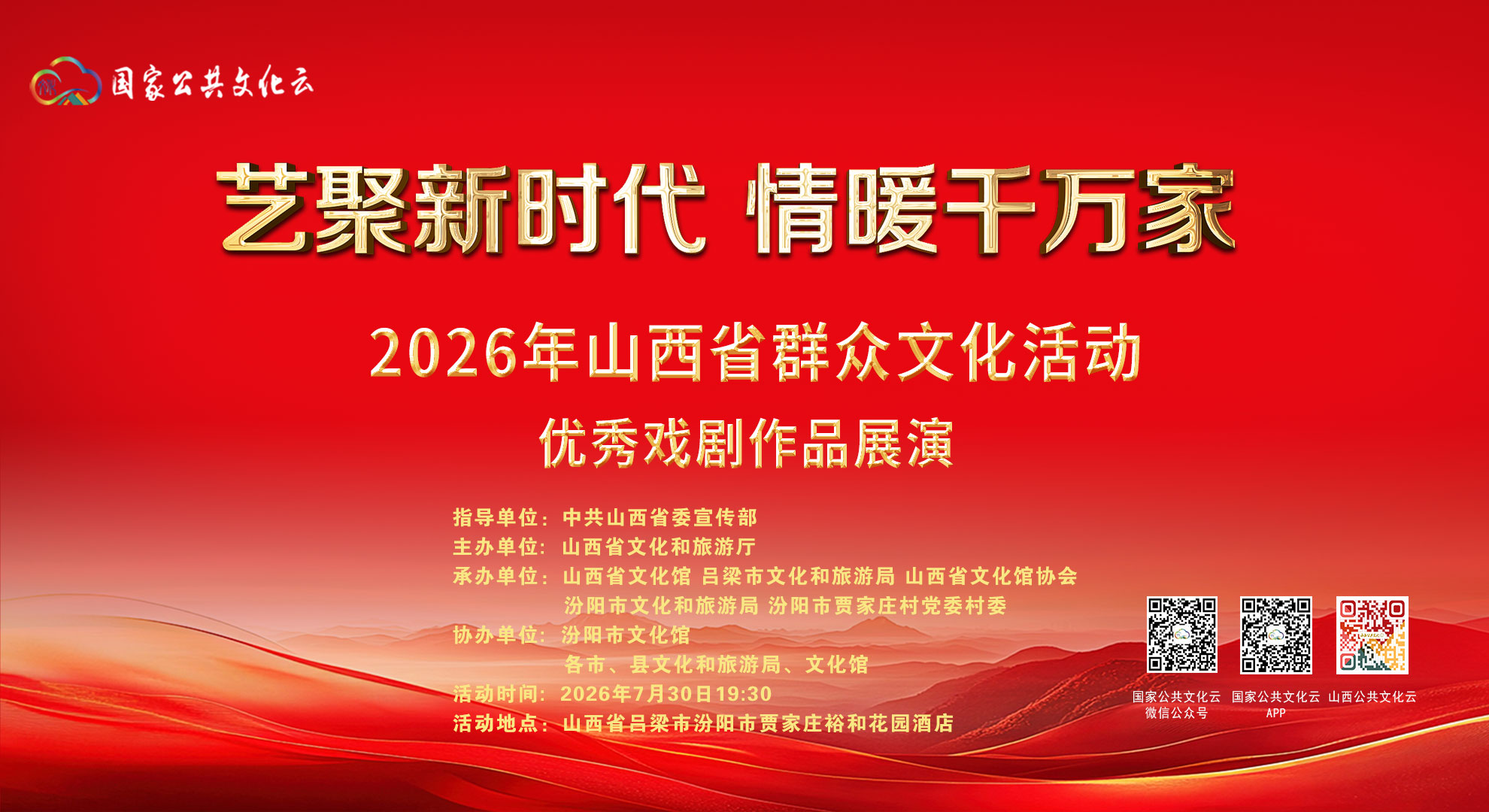 国家公共文化云

艺聚新时代 情暖千万家

2026年山西省群众文化活动

优秀戏剧作品展演

指导单位：中共山西省委宣传部
主办单位：山西省文化和旅游厅
承办单位：山西省文化馆 吕梁市文化和旅游局 山西省文化馆协会
汾阳市文化和旅游局 汾阳市贾家庄村党委村委
协办单位：汾阳市文化馆
各市、县文化和旅游局、文化馆
活动时间：2026年7月30日19:30
活动地点：山西省吕梁市汾阳市贾家庄裕和花园酒店

国家公共文化云 微信公众号

国家公共文化云 APP

山西公共文化云